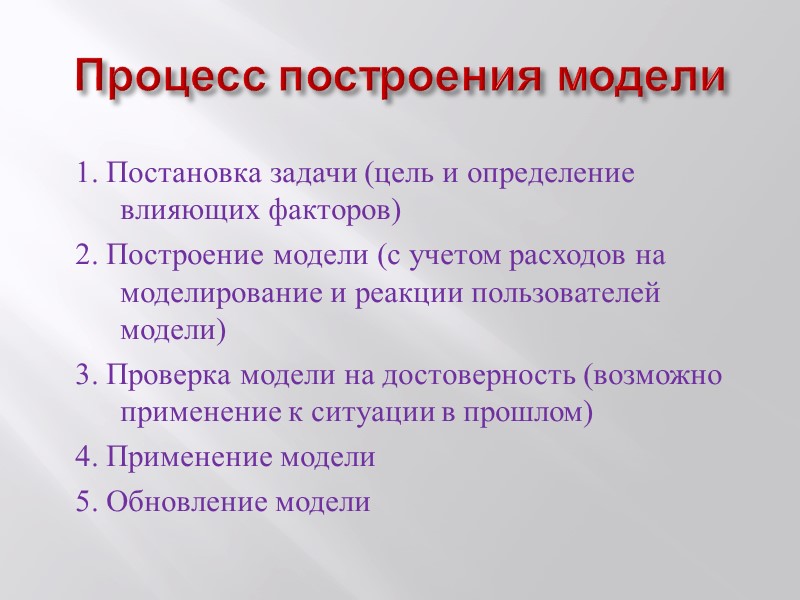 Процесс построения модели

1. Постановка задачи (цель и определение влияющих факторов)

2. Построение модели (с учетом расходов на моделирование и реакции пользователей модели)

3. Проверка модели на достоверность (возможно применение к ситуации в прошлом)

4. Применение модели

5. Обновление модели